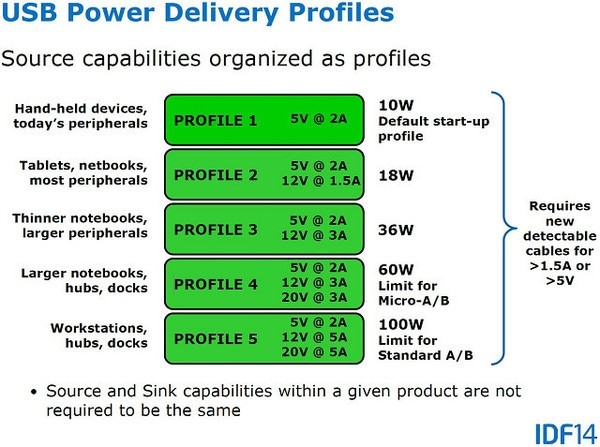 USB Power Delivery Profiles

Source capabilities organized as profiles

Hand-held devices, today's peripherals

PROFILE 1 5V @ 2A

10W Default start-up profile

Tablets, netbooks, most peripherals

PROFILE 2 5V @ 2A 12V @ 1.5A

18W

Thinner notebooks, larger peripherals

PROFILE 3 5V @ 2A 12V @ 3A

36W

Larger notebooks, hubs, docks

PROFILE 4 5V @ 2A 12V @ 3A 20V @ 3A

60W Limit for Micro-A/B

Workstations, hubs, docks

PROFILE 5 5V @ 2A 12V @ 5A 20V @ 5A

100W Limit for Standard A/B

Requires new detectable cables for >1.5A or >5V

• Source and Sink capabilities within a given product are not required to be the same

IDF14